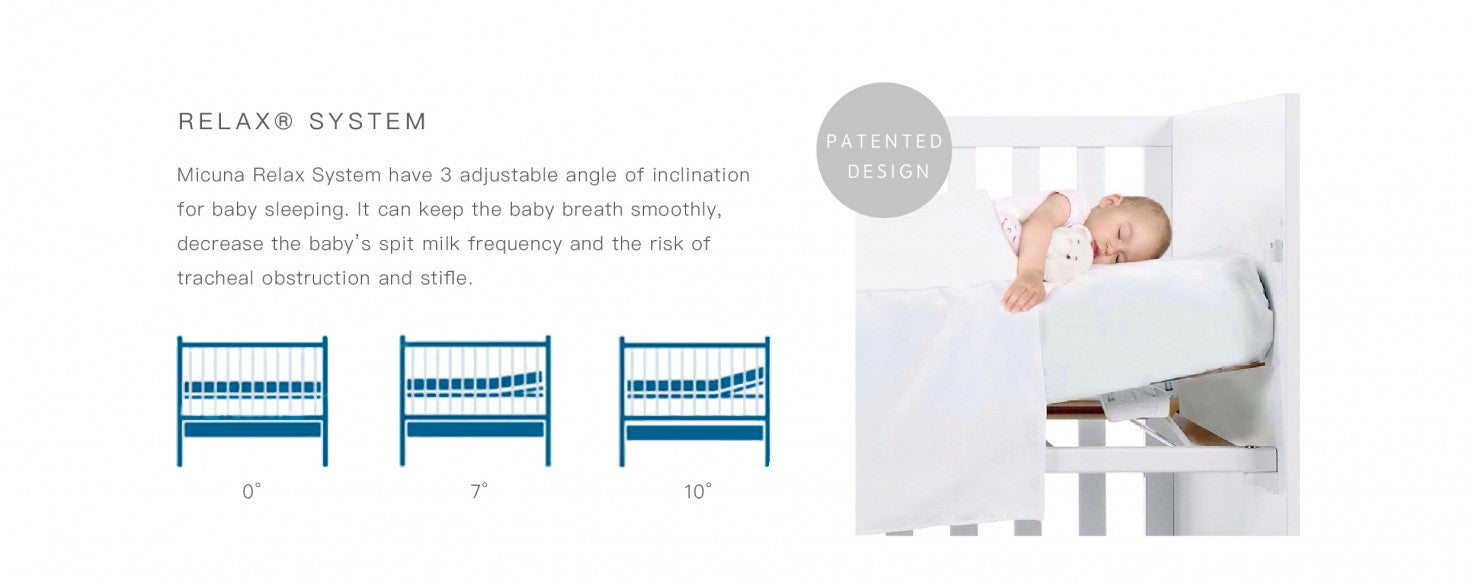 RELAX® SYSTEM

Micuna Relax System have 3 adjustable angle of inclination for baby sleeping. It can keep the baby breath smoothly, decrease the baby's spit milk frequency and the risk of tracheal obstruction and stifle.

0°

7°

10°

PATENTED DESIGN